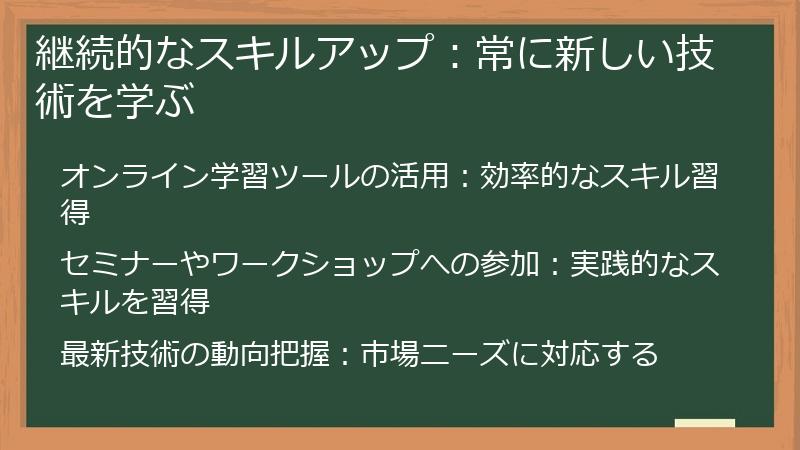 継続的なスキルアップ：常に新しい技術を学ぶ

オンライン学習ツールの活用：効率的なスキル習得

セミナーやワークショップへの参加：実践的なスキルを習得

最新技術の動向把握：市場ニーズに対応する